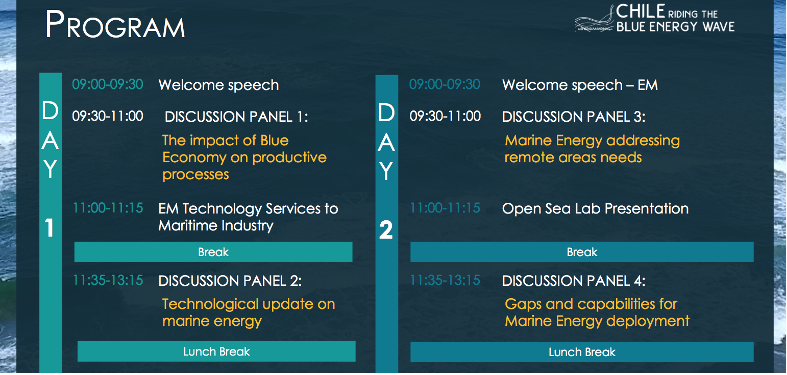 PROGRAM

CHILE RIDING THE BLUE ENERGY WAVE

DAY 1

09:00-09:30 Welcome speech

09:30-11:00 DISCUSSION PANEL 1:
The impact of Blue Economy on productive processes

11:00-11:15 EM Technology Services to Maritime Industry

Break

11:35-13:15 DISCUSSION PANEL 2:
Technological update on marine energy

Lunch Break

DAY 2

09:00-09:30 Welcome speech – EM

09:30-11:00 DISCUSSION PANEL 3:
Marine Energy addressing remote areas needs

11:00-11:15 Open Sea Lab Presentation

Break

11:35-13:15 DISCUSSION PANEL 4:
Gaps and capabilities for Marine Energy deployment

Lunch Break